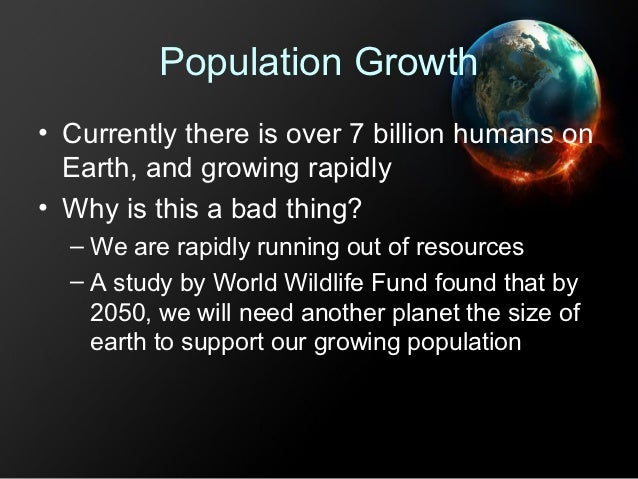 Population Growth

• Currently there is over 7 billion humans on Earth, and growing rapidly
• Why is this a bad thing?
– We are rapidly running out of resources
– A study by World Wildlife Fund found that by 2050, we will need another planet the size of earth to support our growing population